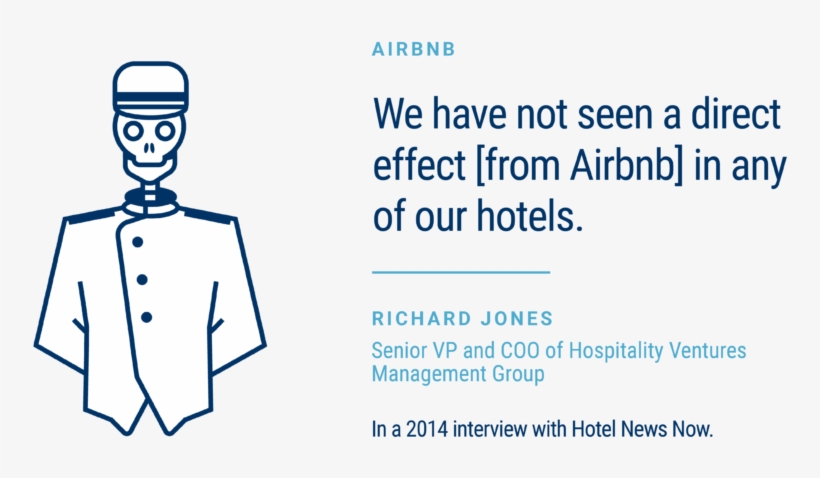 AIRBNB

We have not seen a direct effect [from Airbnb] in any of our hotels.

RICHARD JONES

Senior VP and COO of Hospitality Ventures Management Group

In a 2014 interview with Hotel News Now.